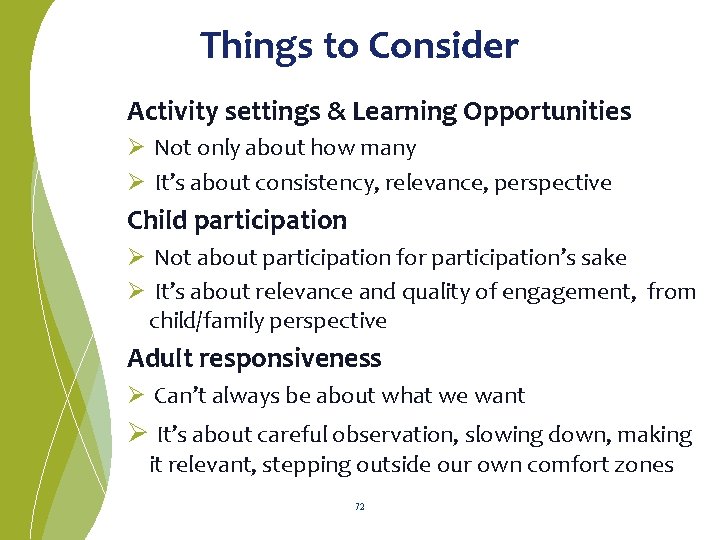 Things to Consider

Activity settings & Learning Opportunities

➢ Not only about how many

➢ It's about consistency, relevance, perspective

Child participation

➢ Not about participation for participation's sake

➢ It's about relevance and quality of engagement, from child/family perspective

Adult responsiveness

➢ Can't always be about what we want

➢ It's about careful observation, slowing down, making it relevant, stepping outside our own comfort zones

72